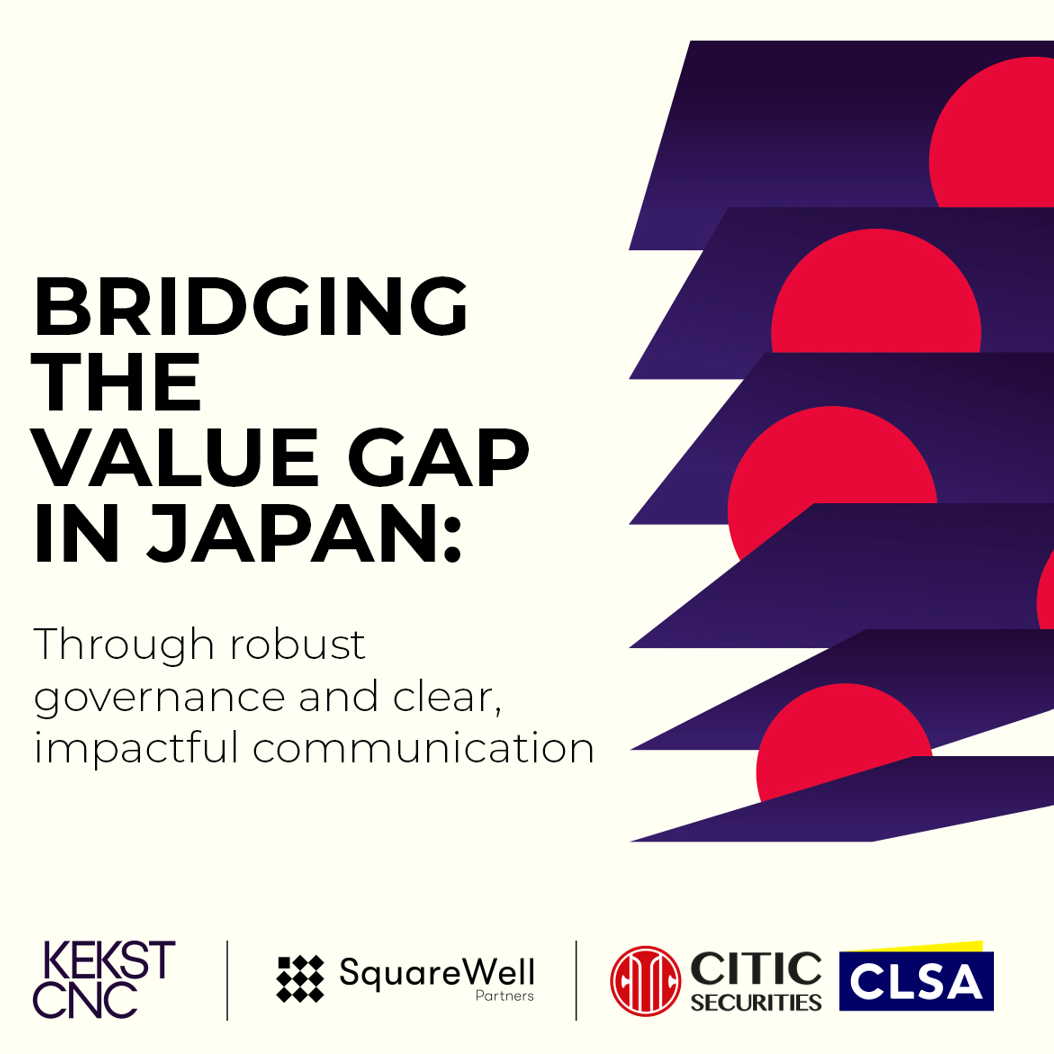 BRIDGING THE VALUE GAP IN JAPAN:

Through robust governance and clear, impactful communication

KEKST CNC

SquareWell Partners

CITIC SECURITIES

CLSA